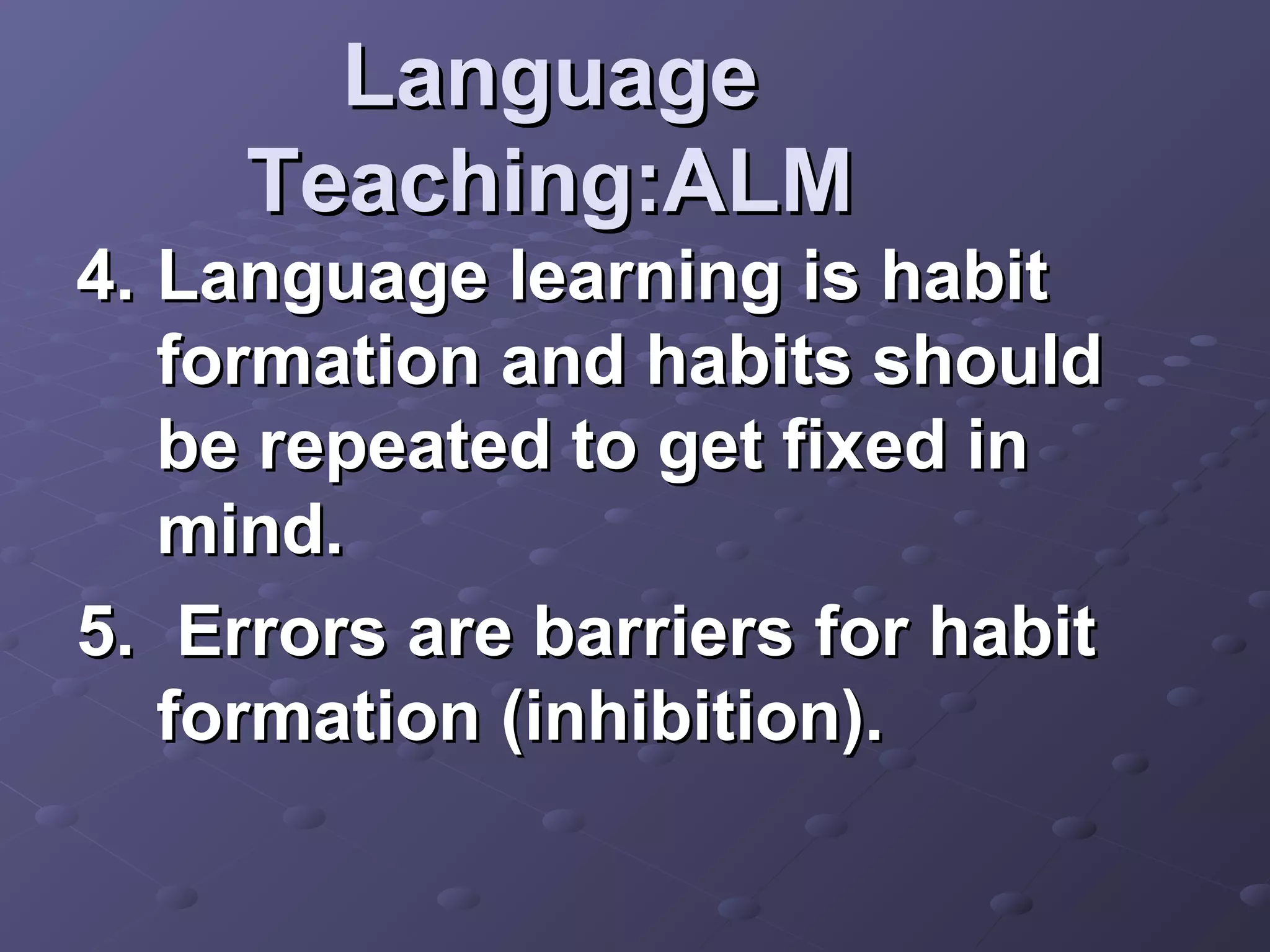 Language Teaching:ALM

4. Language learning is habit formation and habits should be repeated to get fixed in mind.

5. Errors are barriers for habit formation (inhibition).